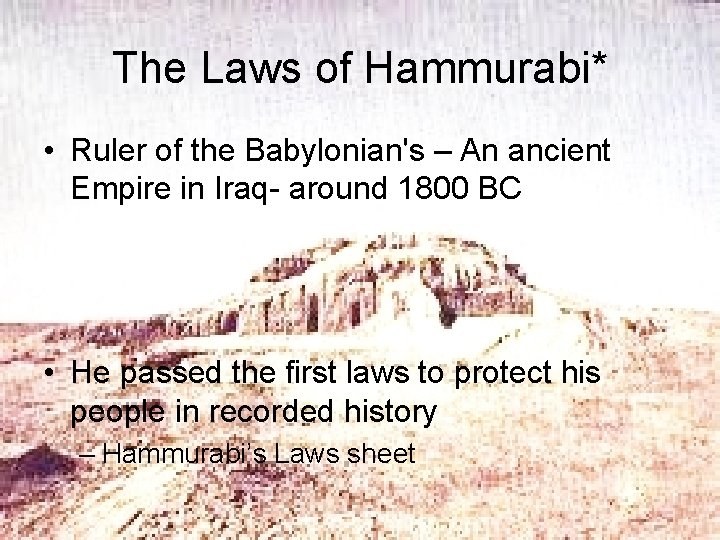 The Laws of Hammurabi*

• Ruler of the Babylonian's – An ancient Empire in Iraq- around 1800 BC

• He passed the first laws to protect his people in recorded history

– Hammurabi's Laws sheet